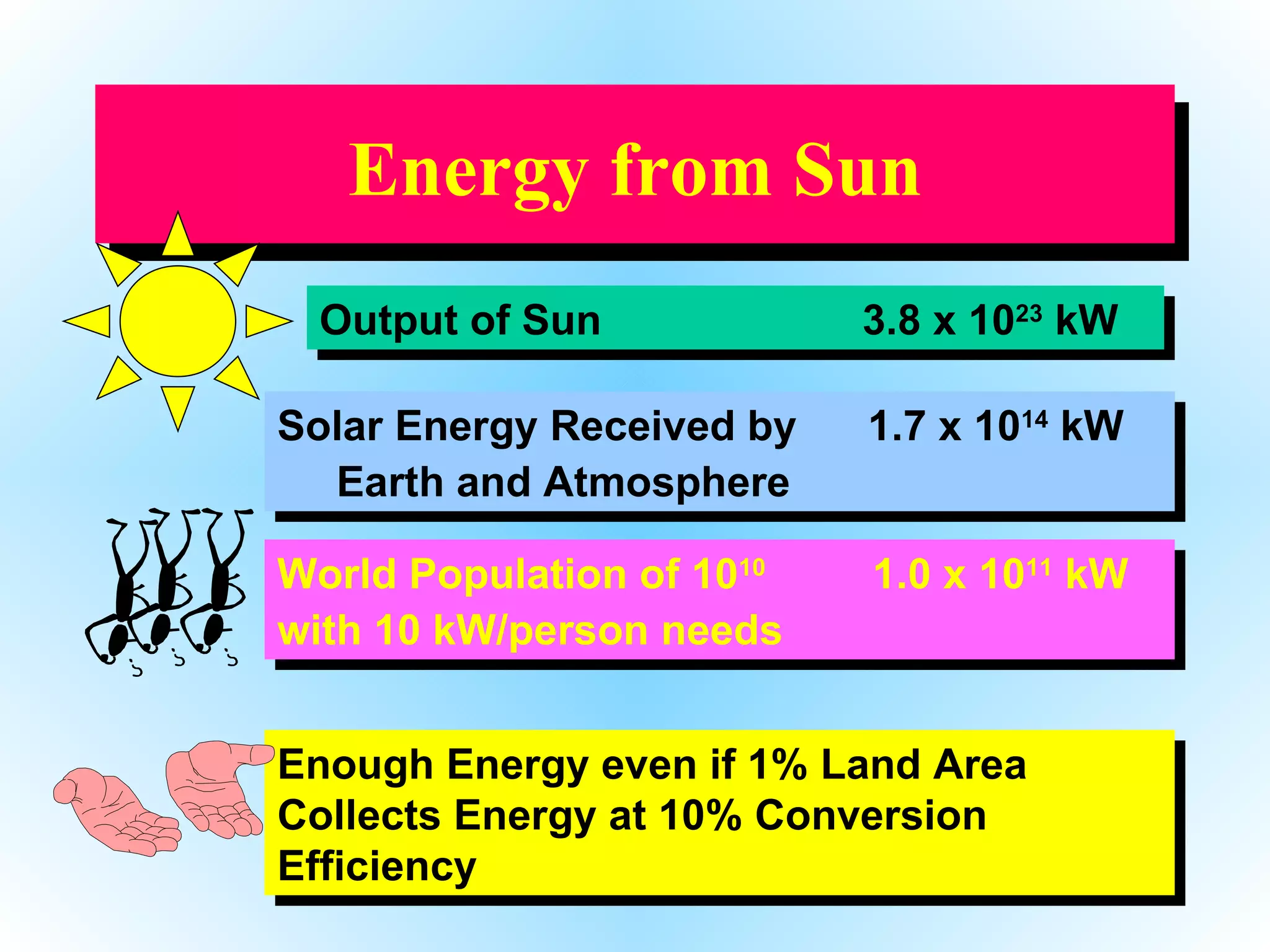 Energy from Sun

Output of Sun $3.8 \times 10^{23}$ kW

Solar Energy Received by Earth and Atmosphere $1.7 \times 10^{14}$ kW

World Population of $10^{10}$ with 10 kW/person needs $1.0 \times 10^{11}$ kW

Enough Energy even if 1% Land Area Collects Energy at 10% Conversion Efficiency